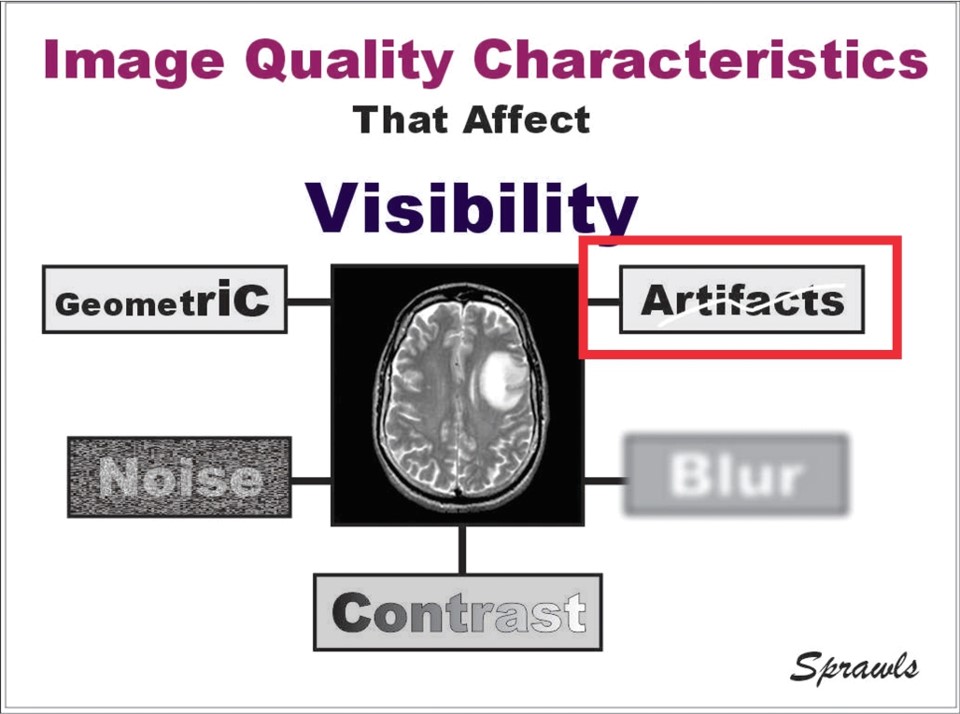 Image Quality Characteristics
That Affect

Visibility

GeometriC

Artifacts

Noise

Blur

Contrast

Sprawls